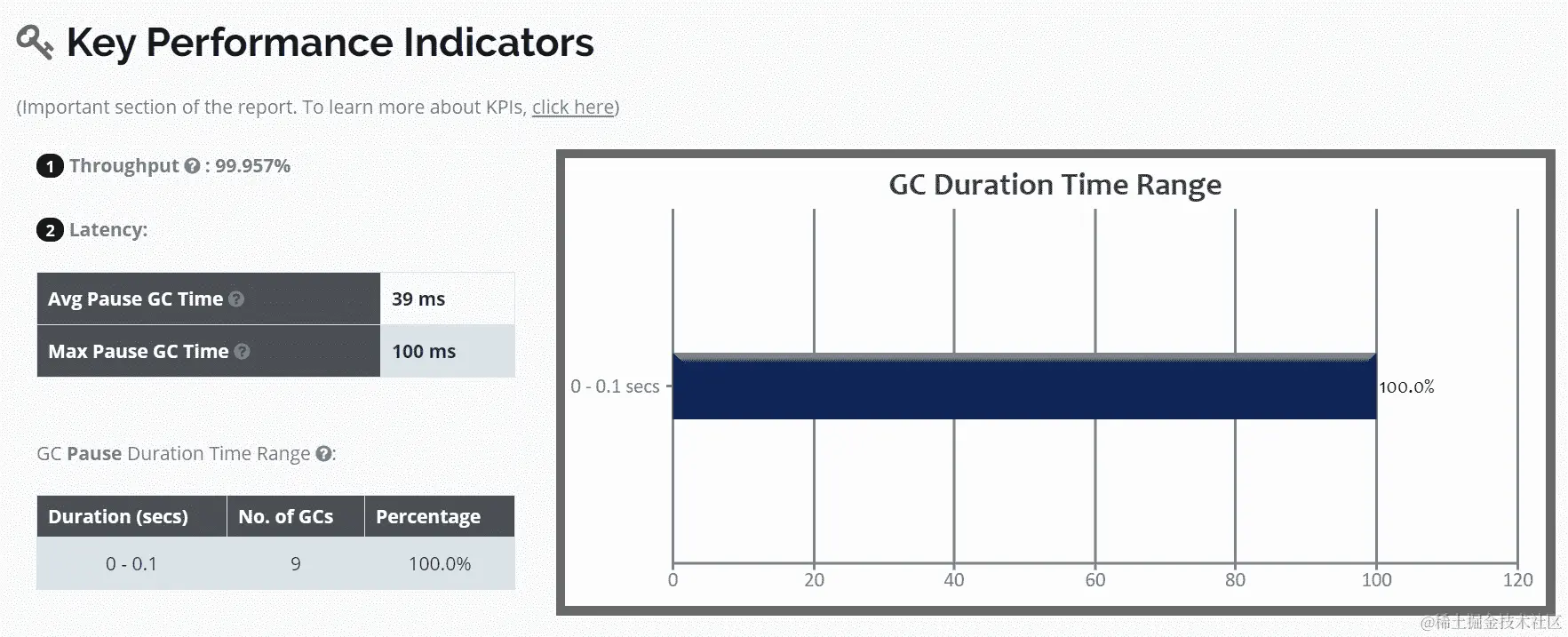 Key Performance Indicators

(Important section of the report. To learn more about KPIs, click here)

1 Throughput : 99.957%

2 Latency:

| Avg Pause GC Time | 39 ms |
|---|---|
| Max Pause GC Time | 100 ms |

GC Pause Duration Time Range :

| Duration (secs) | No. of GCs | Percentage |
|---|---|---|
| 0 - 0.1 | 9 | 100.0% |

GC Duration Time Range

0 - 0.1 secs

100.0%

0 20 40 60 80 100 120

@稀土掘金技术社区